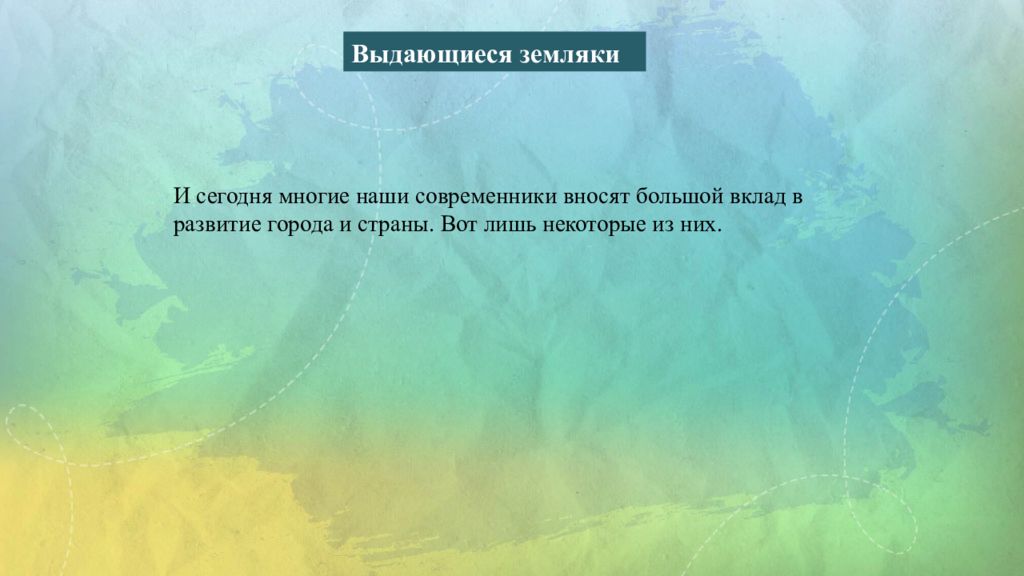 Выдающиеся земляки

И сегодня многие наши современники вносят большой вклад в развитие города и страны. Вот лишь некоторые из них.